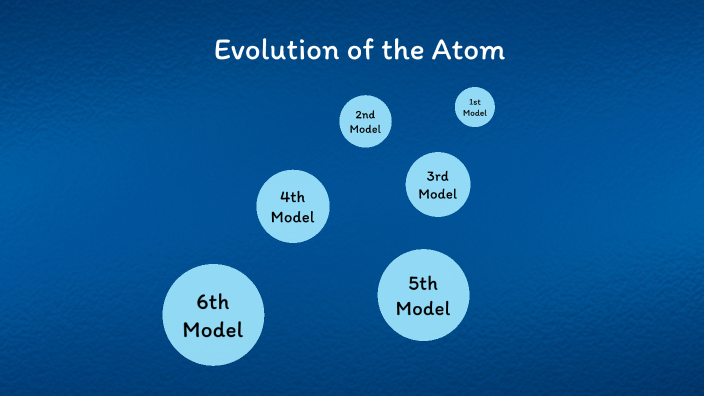 Evolution of the Atom

2nd Model

1st Model

3rd Model

4th Model

5th Model

6th Model